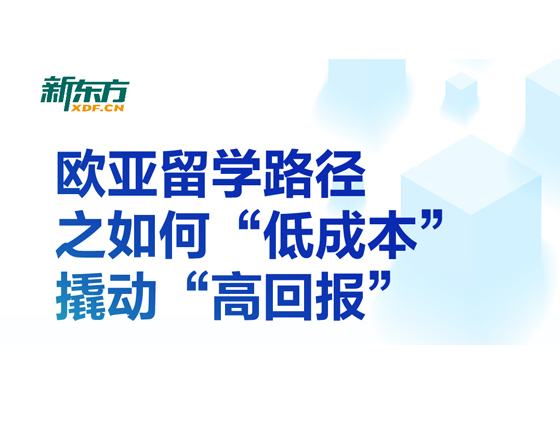 新东方
XDF.CN

欧亚留学路径
之如何“低成本”
撬动“高回报”